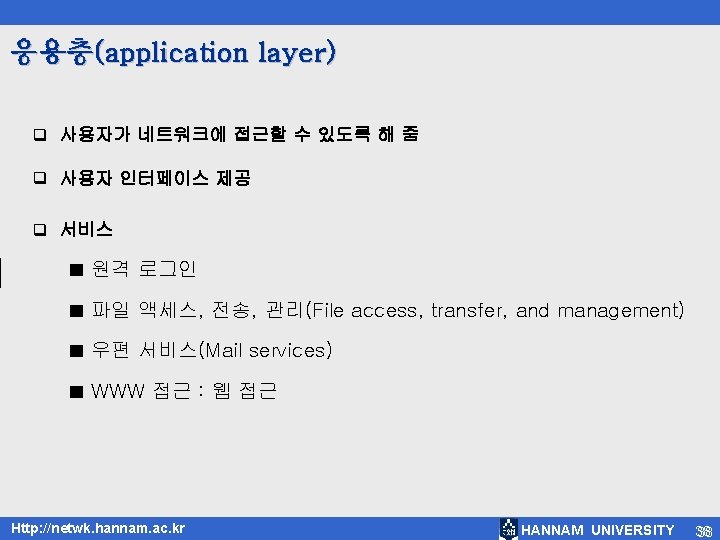 응용층(application layer)

❑ 사용자가 네트워크에 접근할 수 있도록 해 줌

❑ 사용자 인터페이스 제공

❑ 서비스

■ 원격 로그인

■ 파일 액세스, 전송, 관리(File access, transfer, and management)

■ 우편 서비스(Mail services)

■ WWW 접근 : 웹 접근

Http://netwk.hannam.ac.kr

HANNAM UNIVERSITY 38